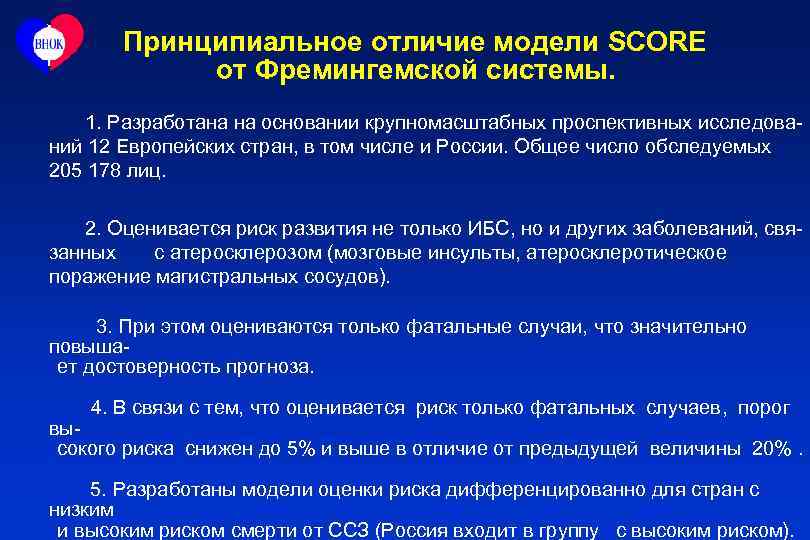 ВНОК

Принципиальное отличие модели SCORE от Фремингемской системы.

1. Разработана на основании крупномасштабных проспективных исследований 12 Европейских стран, в том числе и России. Общее число обследуемых 205 178 лиц.

2. Оценивается риск развития не только ИБС, но и других заболеваний, связанных с атеросклерозом (мозговые инсульты, атеросклеротическое поражение магистральных сосудов).

3. При этом оцениваются только фатальные случаи, что значительно повышает достоверность прогноза.

4. В связи с тем, что оценивается риск только фатальных случаев, порог высокого риска снижен до 5% и выше в отличие от предыдущей величины 20% .

5. Разработаны модели оценки риска дифференцированно для стран с низким и высоким риском смерти от ССЗ (Россия входит в группу с высоким риском).